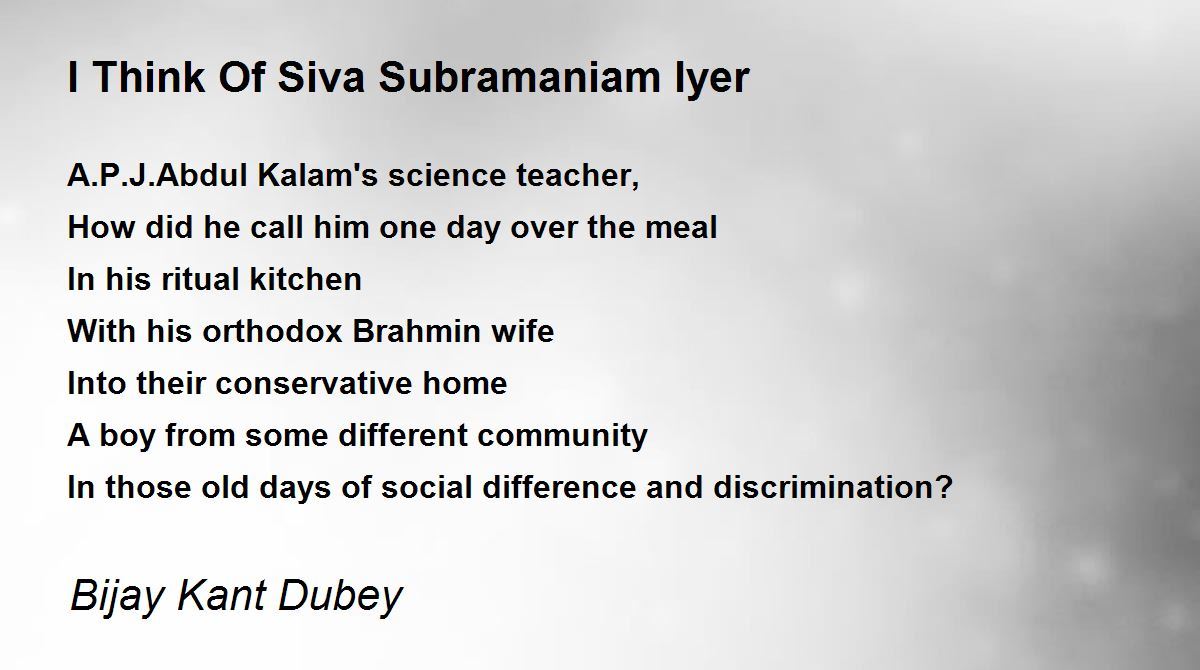 I Think Of Siva Subramaniam Iyer

A.P.J.Abdul Kalam's science teacher,
How did he call him one day over the meal
In his ritual kitchen
With his orthodox Brahmin wife
Into their conservative home
A boy from some different community
In those old days of social difference and discrimination?

Bijay Kant Dubey